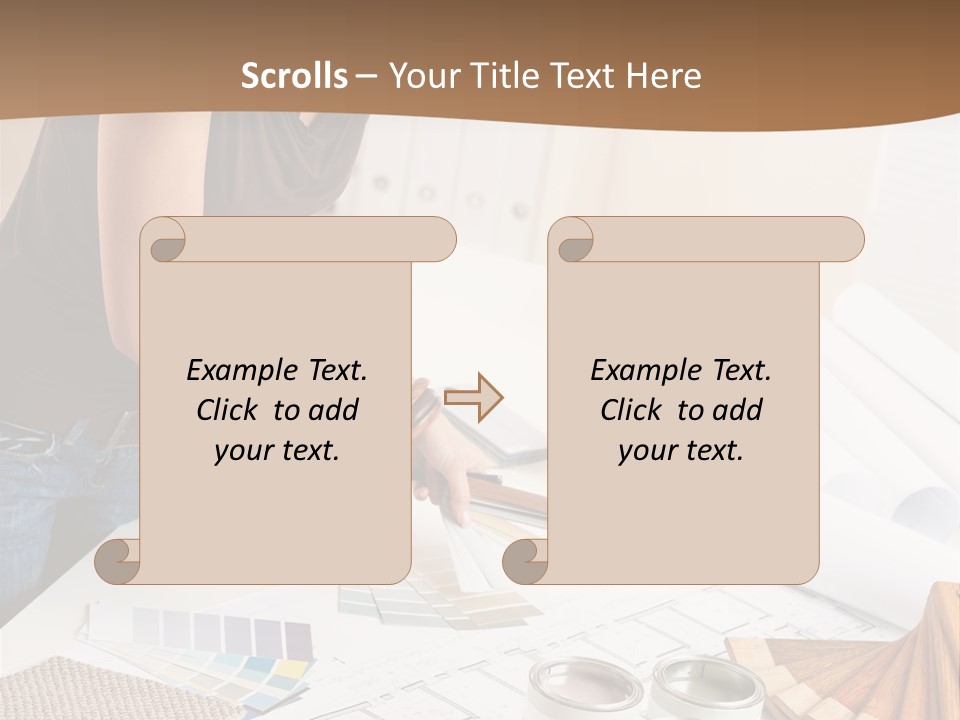 Scrolls – Your Title Text Here

Example Text. Click to add your text.

Example Text. Click to add your text.